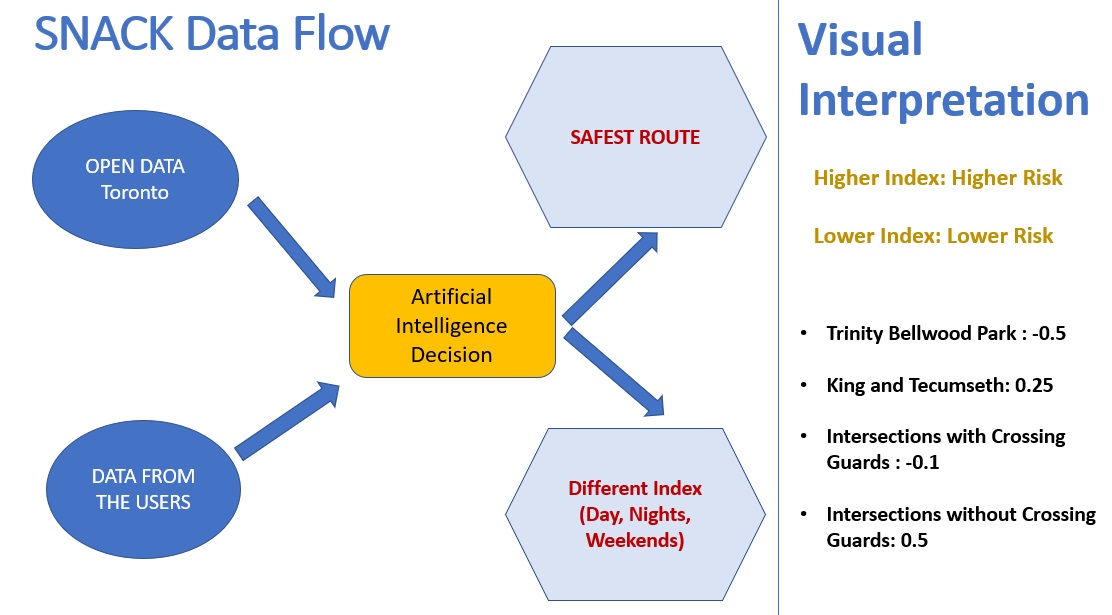 SNACK Data Flow

OPEN DATA Toronto

DATA FROM THE USERS

Artificial Intelligence Decision

SAFEST ROUTE

Different Index (Day, Nights, Weekends)

Visual Interpretation

Higher Index: Higher Risk

Lower Index: Lower Risk

• Trinity Bellwood Park : -0.5

• King and Tecumseth: 0.25

• Intersections with Crossing Guards : -0.1

• Intersections without Crossing Guards: 0.5